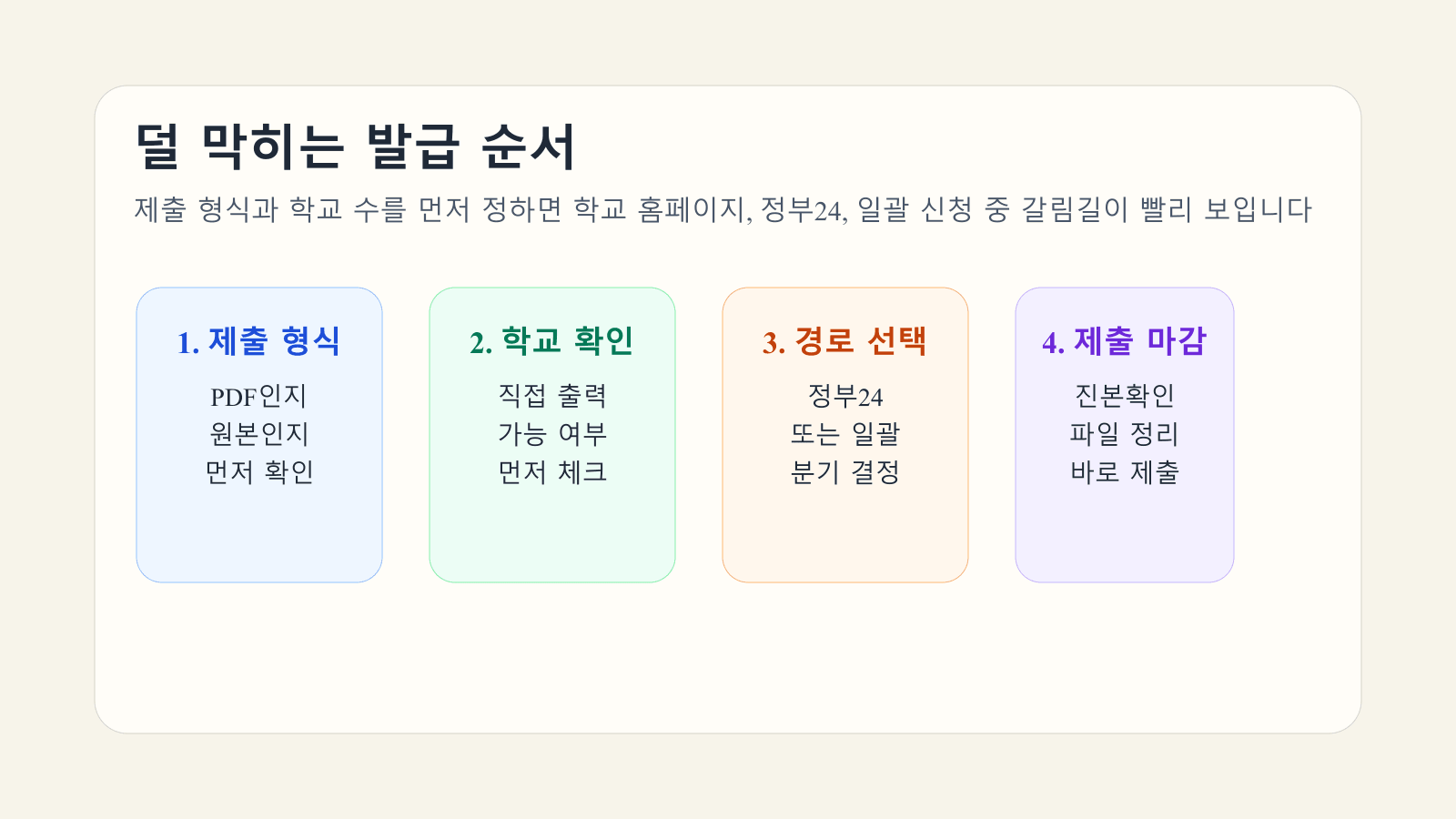 덜 막히는 발급 순서

제출 형식과 학교 수를 먼저 정하면 학교 홈페이지, 정부24, 일괄 신청 중 갈림길이 빨리 보입니다

1. 제출 형식

PDF인지
원본인지
먼저 확인

2. 학교 확인

직접 출력
가능 여부
먼저 체크

3. 경로 선택

정부24
또는 일괄
분기 결정

4. 제출 마감

진본확인
파일 정리
바로 제출